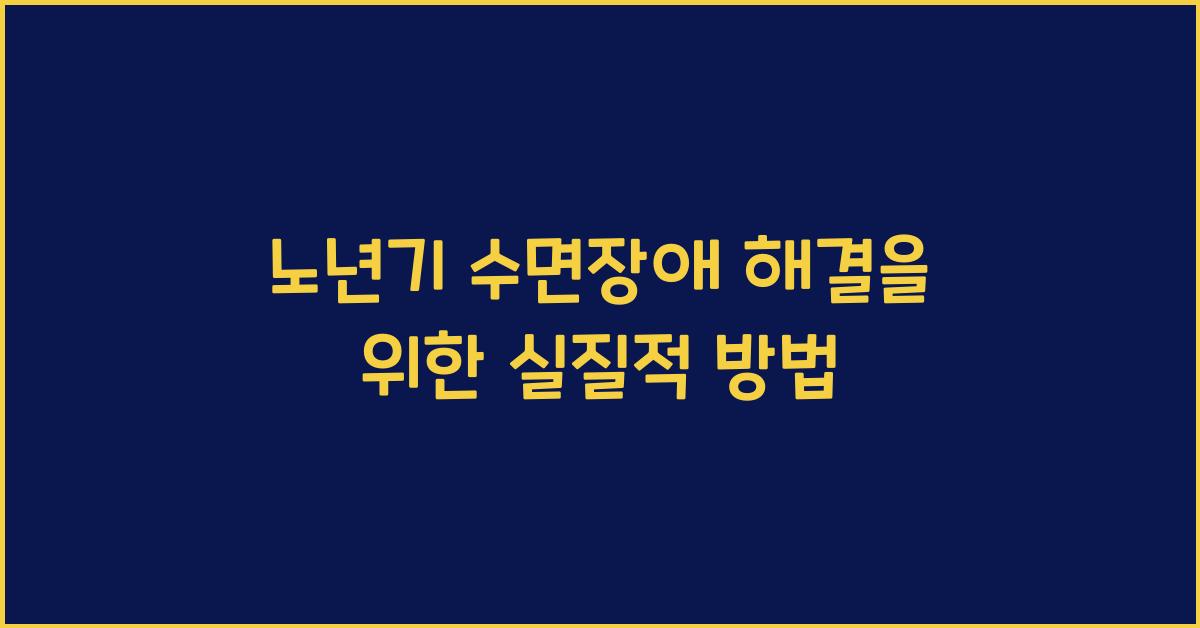 노년기 수면장애 해결을
위한 실질적 방법